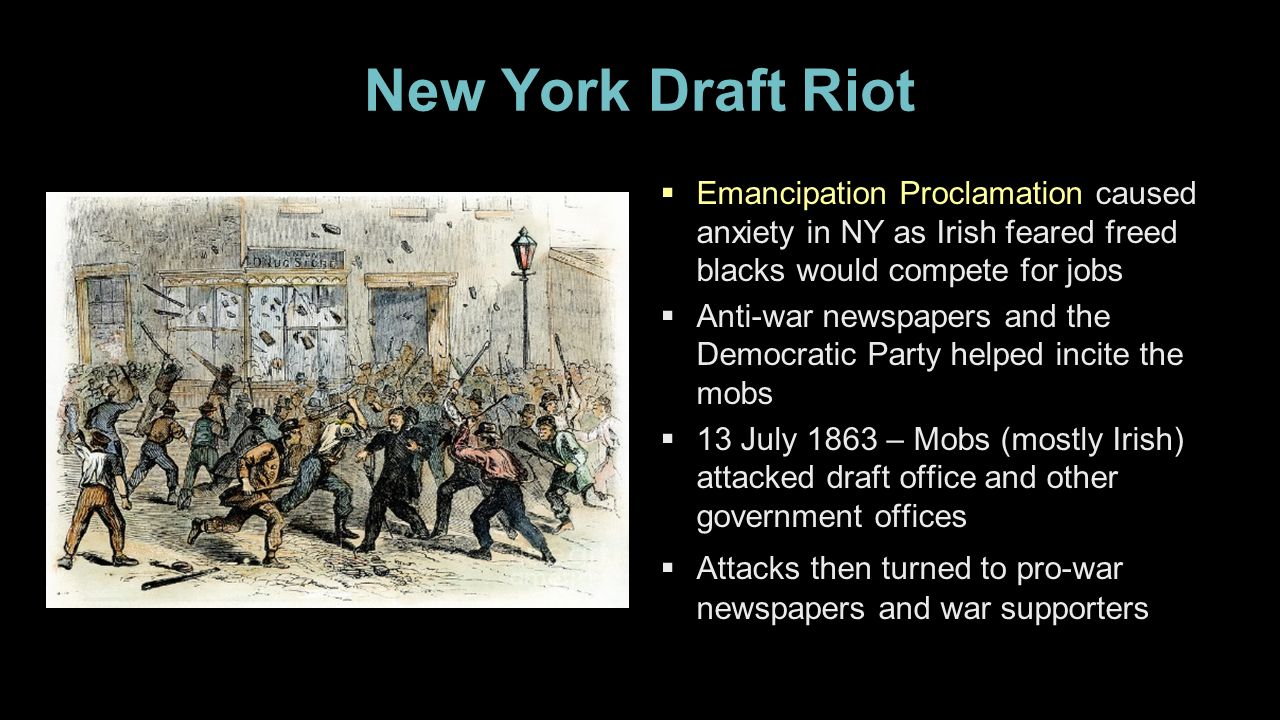 New York Draft Riot

DRUG STORE

▪ Emancipation Proclamation caused anxiety in NY as Irish feared freed blacks would compete for jobs

▪ Anti-war newspapers and the Democratic Party helped incite the mobs

▪ 13 July 1863 – Mobs (mostly Irish) attacked draft office and other government offices

▪ Attacks then turned to pro-war newspapers and war supporters